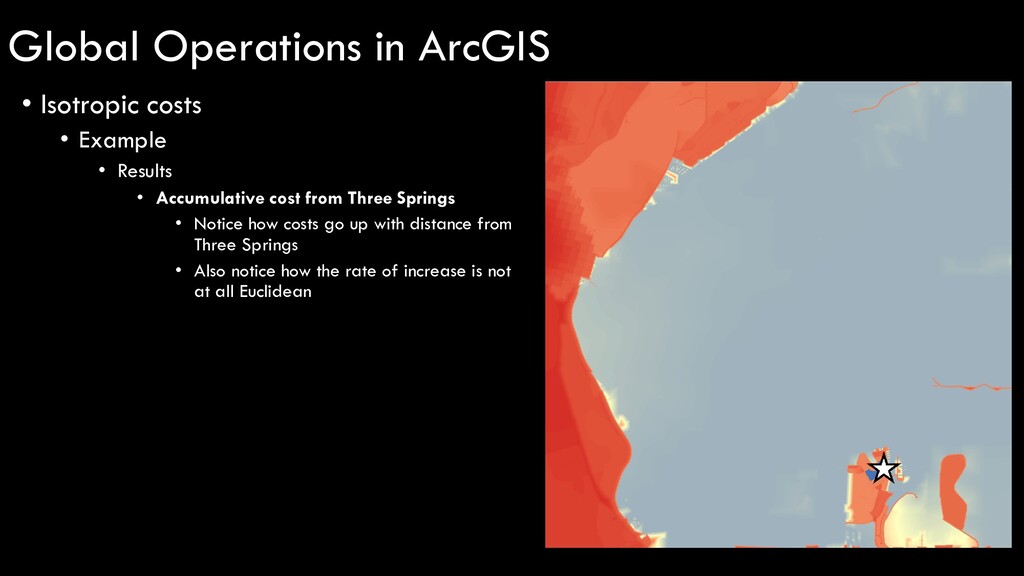 Global Operations in ArcGIS

• Isotropic costs
  • Example
    • Results
      • Accumulative cost from Three Springs
        • Notice how costs go up with distance from Three Springs
        • Also notice how the rate of increase is not at all Euclidean